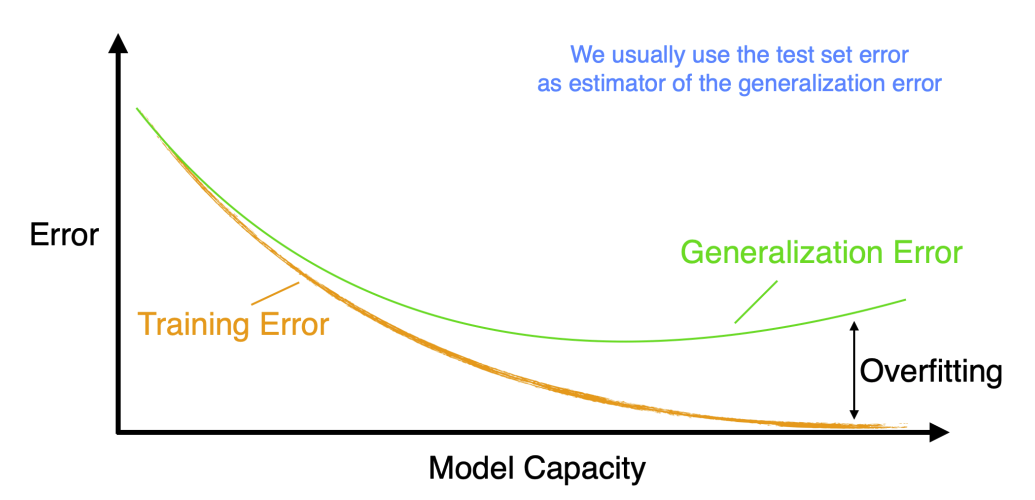 We usually use the test set error
as estimator of the generalization error

Error

Generalization Error

Training Error

Overfitting

Model Capacity